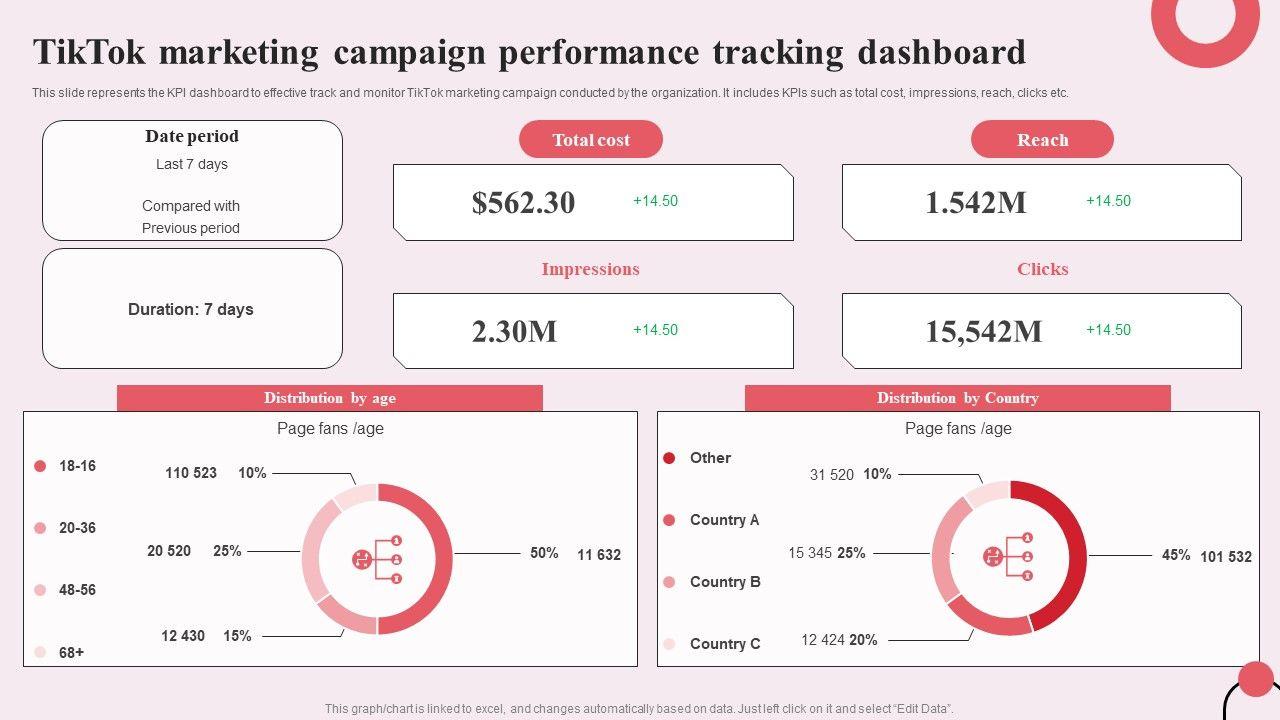 TikTok marketing campaign performance tracking dashboard

This slide represents the KPI dashboard to effective track and monitor TikTok marketing campaign conducted by the organization. It includes KPIs such as total cost, impressions, reach, clicks etc.

Date period
Last 7 days

Compared with
Previous period

Duration: 7 days

Total cost
$562.30 +14.50

Reach
1.542M +14.50

Impressions
2.30M +14.50

Clicks
15,542M +14.50

Distribution by age

Page fans /age

18-16
20-36
48-56
68+

110 523 10%
20 520 25%
12 430 15%
50% 11 632

Distribution by Country

Page fans /age

Other
Country A
Country B
Country C

31 520 10%
15 345 25%
12 424 20%
45% 101 532

This graph/chart is linked to excel, and changes automatically based on data. Just left click on it and select "Edit Data".